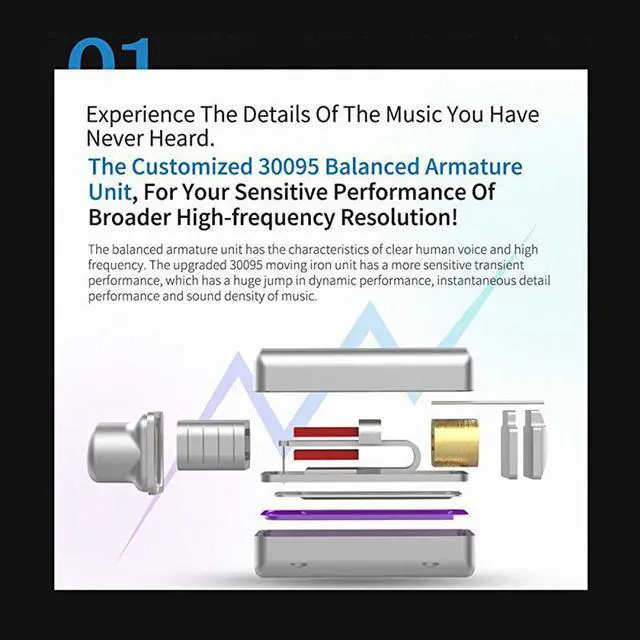 01

Experience The Details Of The Music You Have Never Heard.

The Customized 30095 Balanced Armature Unit, For Your Sensitive Performance Of Broader High-frequency Resolution!

The balanced armature unit has the characteristics of clear human voice and high frequency. The upgraded 30095 moving iron unit has a more sensitive transient performance, which has a huge jump in dynamic performance, instantaneous detail performance and sound density of music.